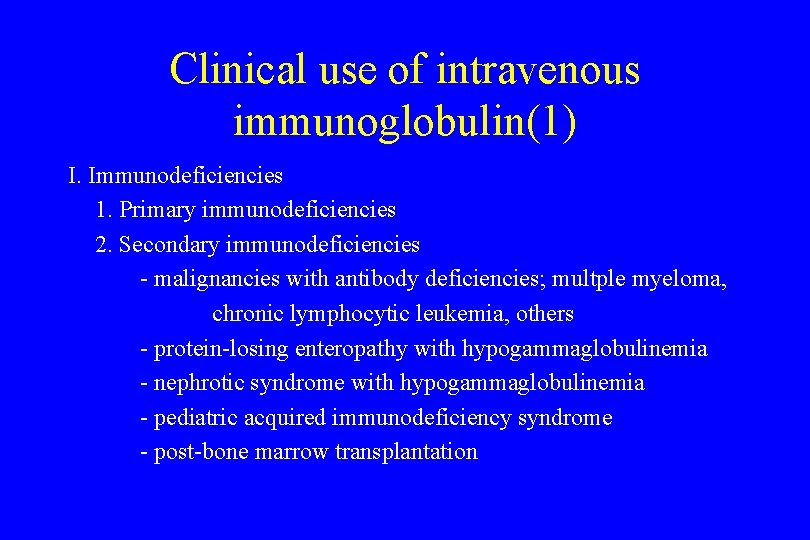 Clinical use of intravenous immunoglobulin(1)

I. Immunodeficiencies
1. Primary immunodeficiencies
2. Secondary immunodeficiencies
- malignancies with antibody deficiencies; multple myeloma, chronic lymphocytic leukemia, others
- protein-losing enteropathy with hypogammaglobulinemia
- nephrotic syndrome with hypogammaglobulinemia
- pediatric acquired immunodeficiency syndrome
- post-bone marrow transplantation